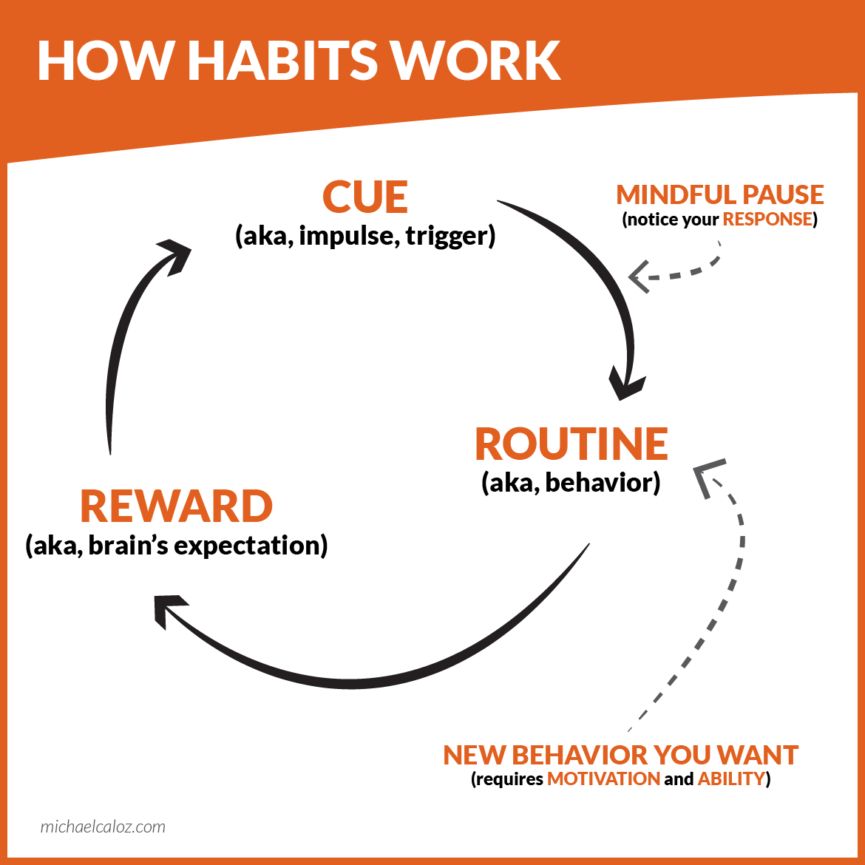 HOW HABITS WORK

CUE
(aka, impulse, trigger)

MINDFUL PAUSE
(notice your RESPONSE)

ROUTINE
(aka, behavior)

REWARD
(aka, brain's expectation)

NEW BEHAVIOR YOU WANT
(requires MOTIVATION and ABILITY)

michaelcaloz.com